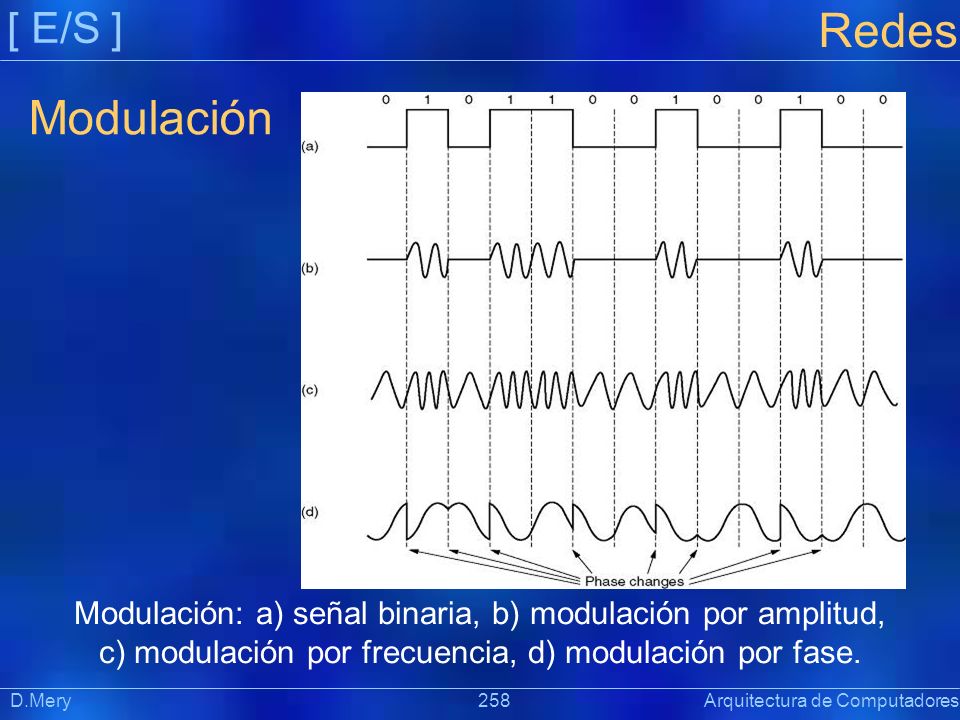 [ E/S ]

Redes

Modulación

0 1 0 1 1 0 0 1 0 0 1 0 0

(a)

(b)

(c)

(d)

Phase changes

Modulación: a) señal binaria, b) modulación por amplitud, c) modulación por frecuencia, d) modulación por fase.

D.Mery

258

Arquitectura de Computadores